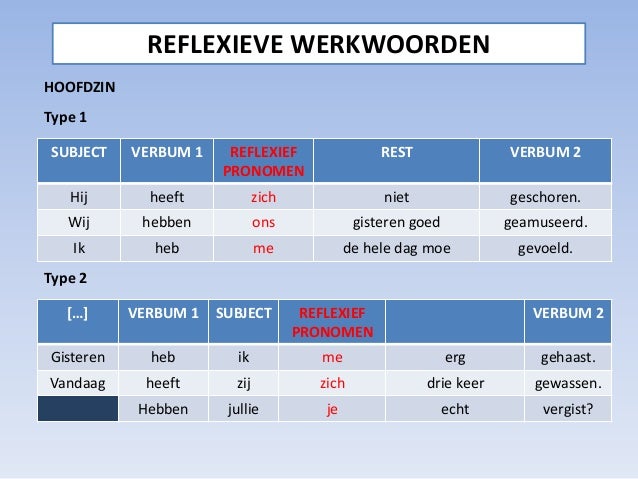 REFLEXIEVE WERKWOORDEN

HOOFDZIN

Type 1

| SUBJECT | VERBUM 1 | REFLEXIEF PRONOMEN | REST | VERBUM 2 |
|---|---|---|---|---|
| Hij | heeft | zich | niet | geschoren. |
| Wij | hebben | ons | gisteren goed | geamuseerd. |
| Ik | heb | me | de hele dag moe | gevoeld. |

Type 2

| [...] | VERBUM 1 | SUBJECT | REFLEXIEF PRONOMEN | | VERBUM 2 |
|---|---|---|---|---|---|
| Gisteren | heb | ik | me | erg | gehaast. |
| Vandaag | heeft | zij | zich | drie keer | gewassen. |
| | Hebben | jullie | je | echt | vergist? |